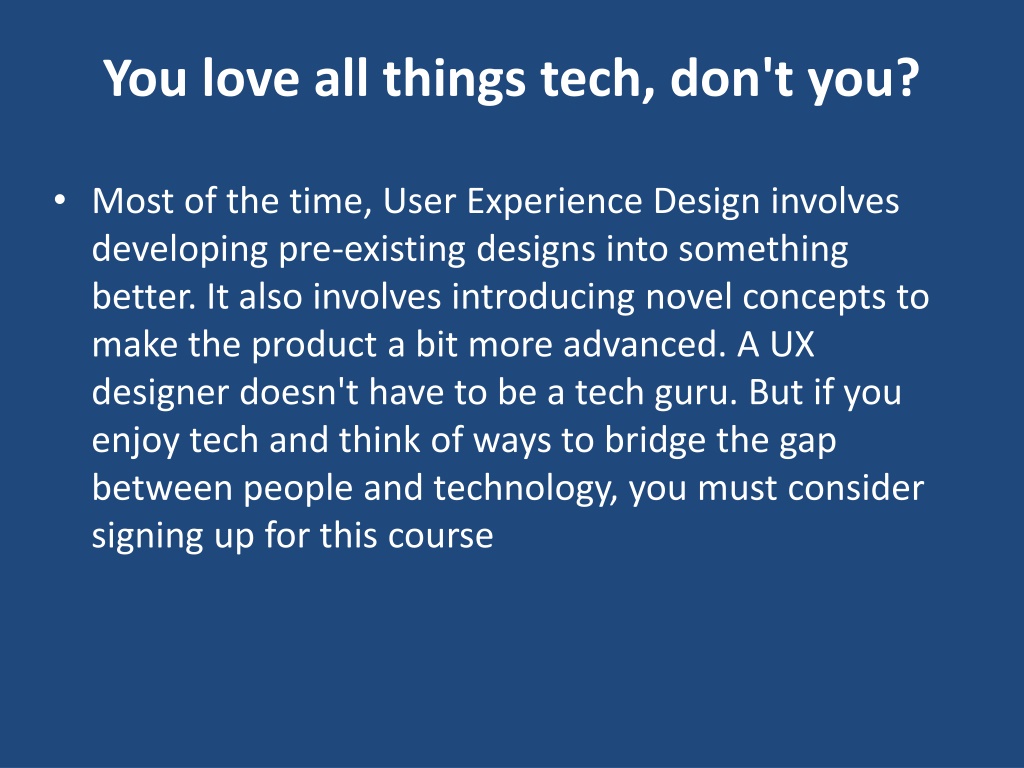 You love all things tech, don't you?

• Most of the time, User Experience Design involves developing pre-existing designs into something better. It also involves introducing novel concepts to make the product a bit more advanced. A UX designer doesn't have to be a tech guru. But if you enjoy tech and think of ways to bridge the gap between people and technology, you must consider signing up for this course